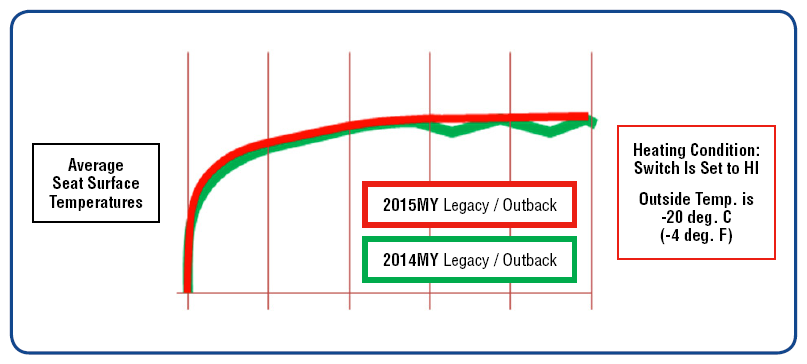 Average Seat Surface Temperatures

2015MY Legacy / Outback

2014MY Legacy / Outback

Heating Condition: Switch Is Set to HI

Outside Temp. is -20 deg. C (-4 deg. F)